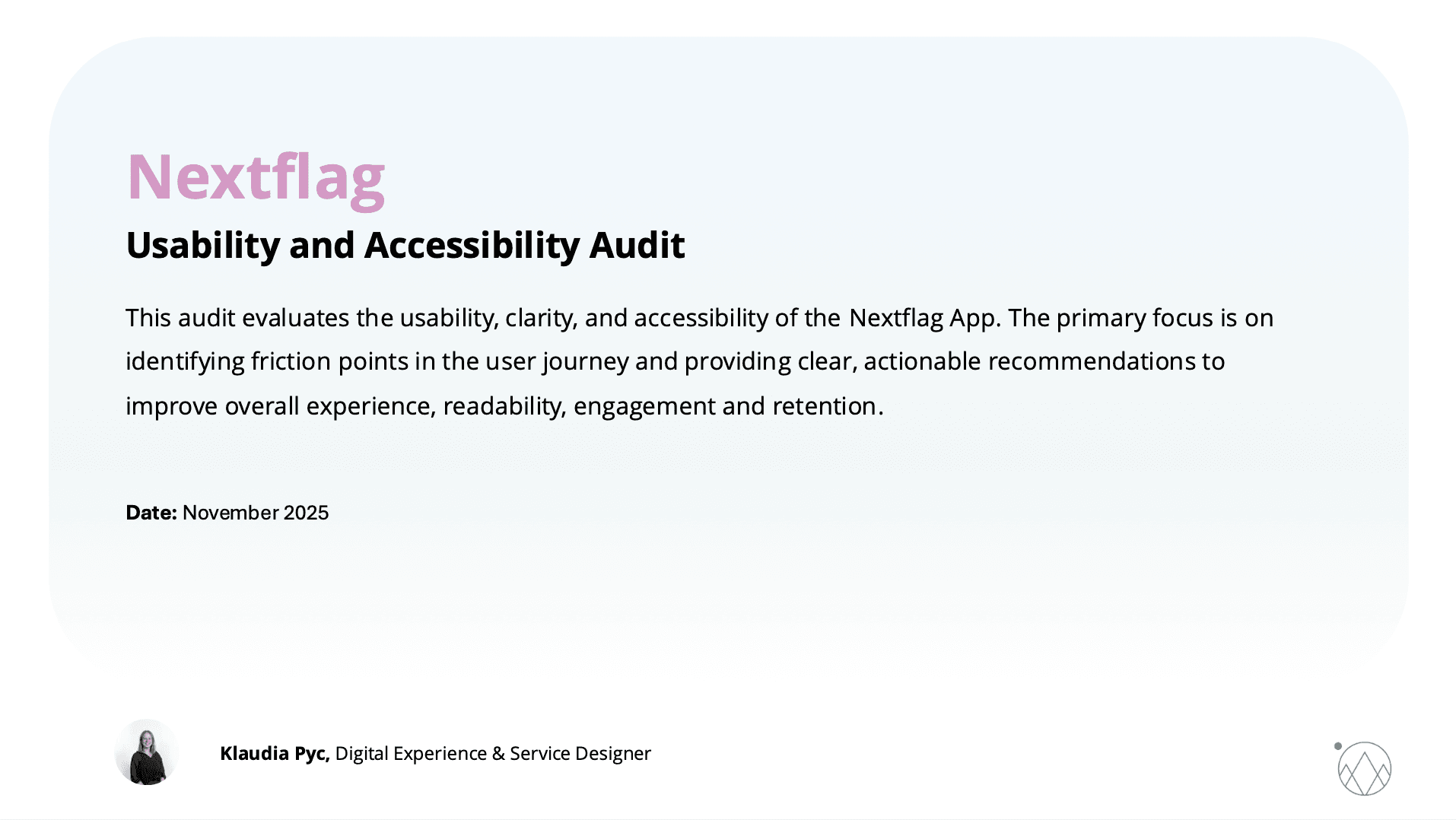 Nextflag

Usability and Accessibility Audit

This audit evaluates the usability, clarity, and accessibility of the Nextflag App. The primary focus is on identifying friction points in the user journey and providing clear, actionable recommendations to improve overall experience, readability, engagement and retention.

Date: November 2025

Klaudia Pyc, Digital Experience & Service Designer